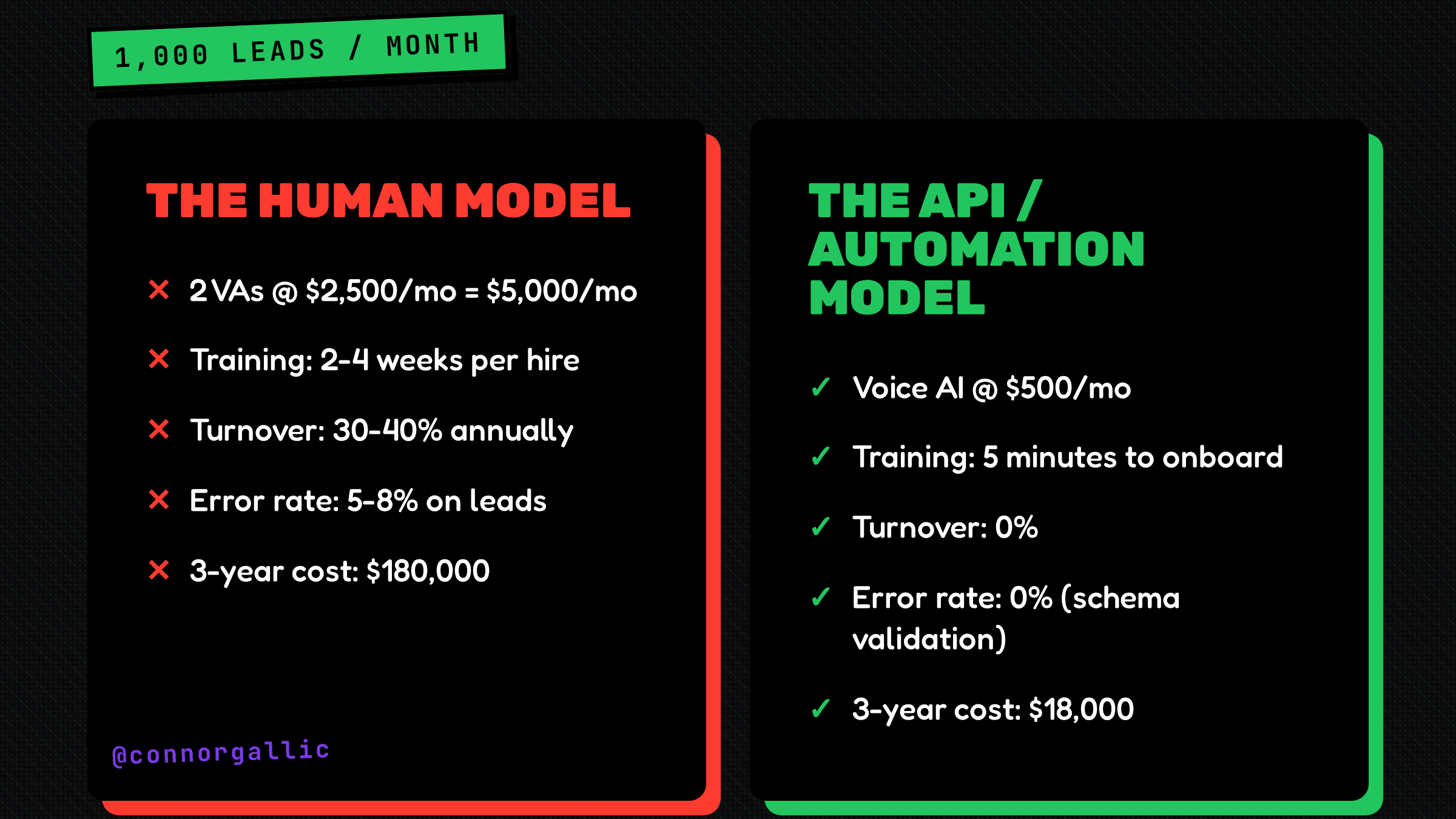 1,000 LEADS / MONTH

THE HUMAN MODEL

✕ 2 VAs @ \$2,500/mo = \$5,000/mo

✕ Training: 2-4 weeks per hire

✕ Turnover: 30-40% annually

✕ Error rate: 5-8% on leads

✕ 3-year cost: \$180,000

@connorgallic

THE API / AUTOMATION MODEL

✓ Voice AI @ \$500/mo

✓ Training: 5 minutes to onboard

✓ Turnover: 0%

✓ Error rate: 0% (schema validation)

✓ 3-year cost: \$18,000